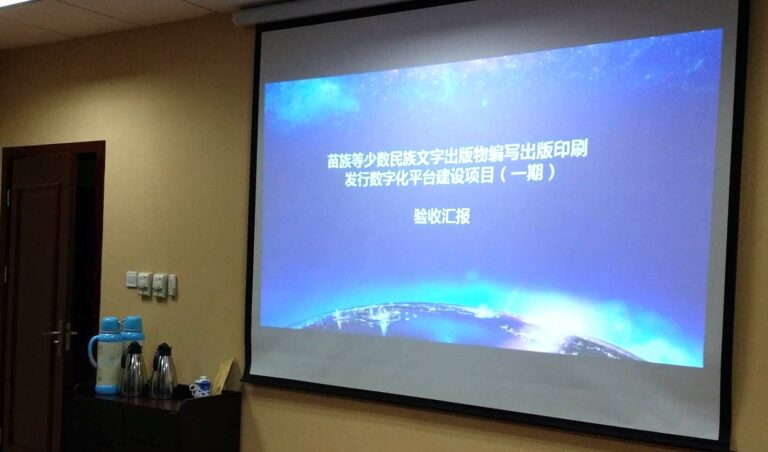 苗族等少数民族文字出版物编写出版印刷发行数字化平台建设项目（一期）

验收汇报